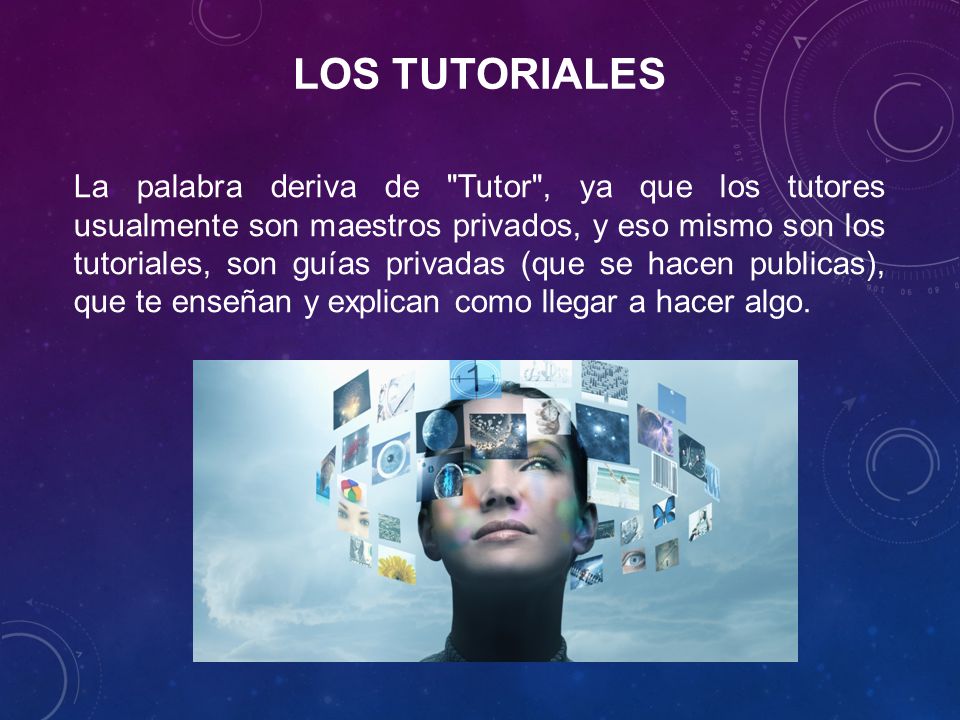 LOS TUTORIALES

La palabra deriva de "Tutor", ya que los tutores usualmente son maestros privados, y eso mismo son los tutoriales, son guías privadas (que se hacen publicas), que te enseñan y explican como llegar a hacer algo.